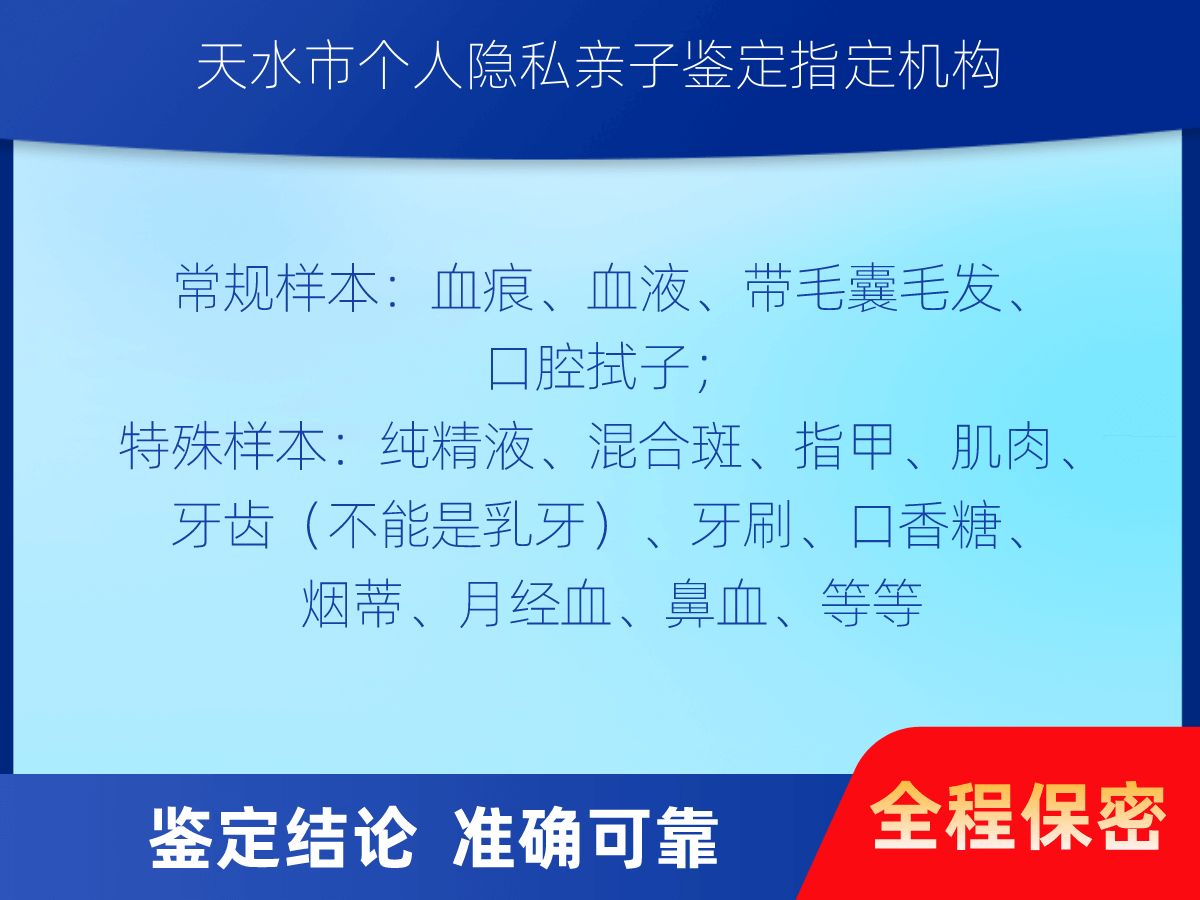 天水市个人隐私亲子鉴定指定机构

常规样本：血痕、血液、带毛囊毛发、口腔拭子；
特殊样本：纯精液、混合斑、指甲、肌肉、牙齿（不能是乳牙）、牙刷、口香糖、烟蒂、月经血、鼻血、等等

鉴定结论 准确可靠

全程保密